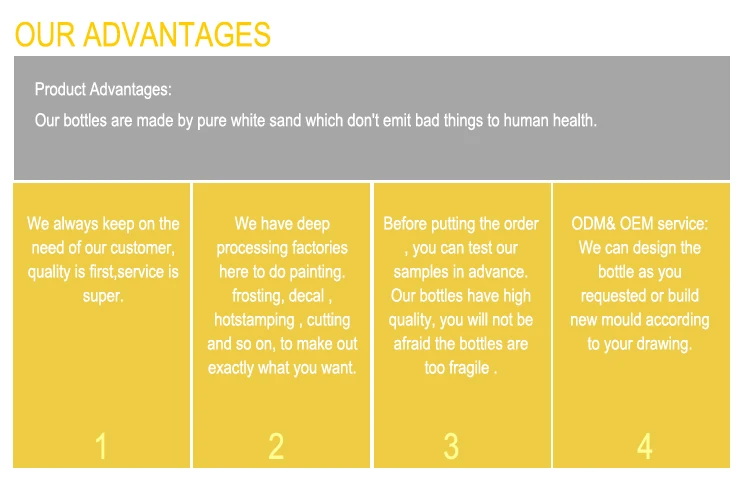 OUR ADVANTAGES

Product Advantages:
Our bottles are made by pure white sand which don't emit bad things to human health.

We always keep on the need of our customer, quality is first,service is super.

1

We have deep processing factories here to do painting. frosting, decal , hotstamping , cutting and so on, to make out exactly what you want.

2

Before putting the order , you can test our samples in advance. Our bottles have high quality, you will not be afraid the bottles are too fragile .

3

ODM& OEM service: We can design the bottle as you requested or build new mould according to your drawing.

4